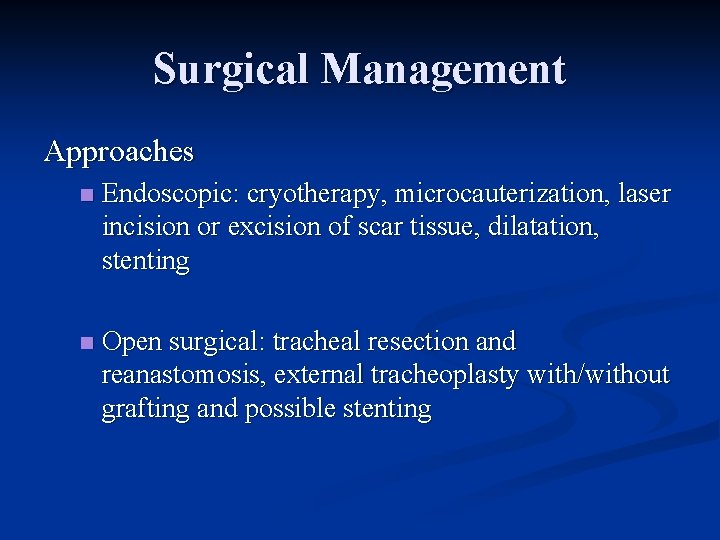 Surgical Management

Approaches

- Endoscopic: cryotherapy, microcauterization, laser incision or excision of scar tissue, dilatation, stenting

- Open surgical: tracheal resection and reanastomosis, external tracheoplasty with/without grafting and possible stenting